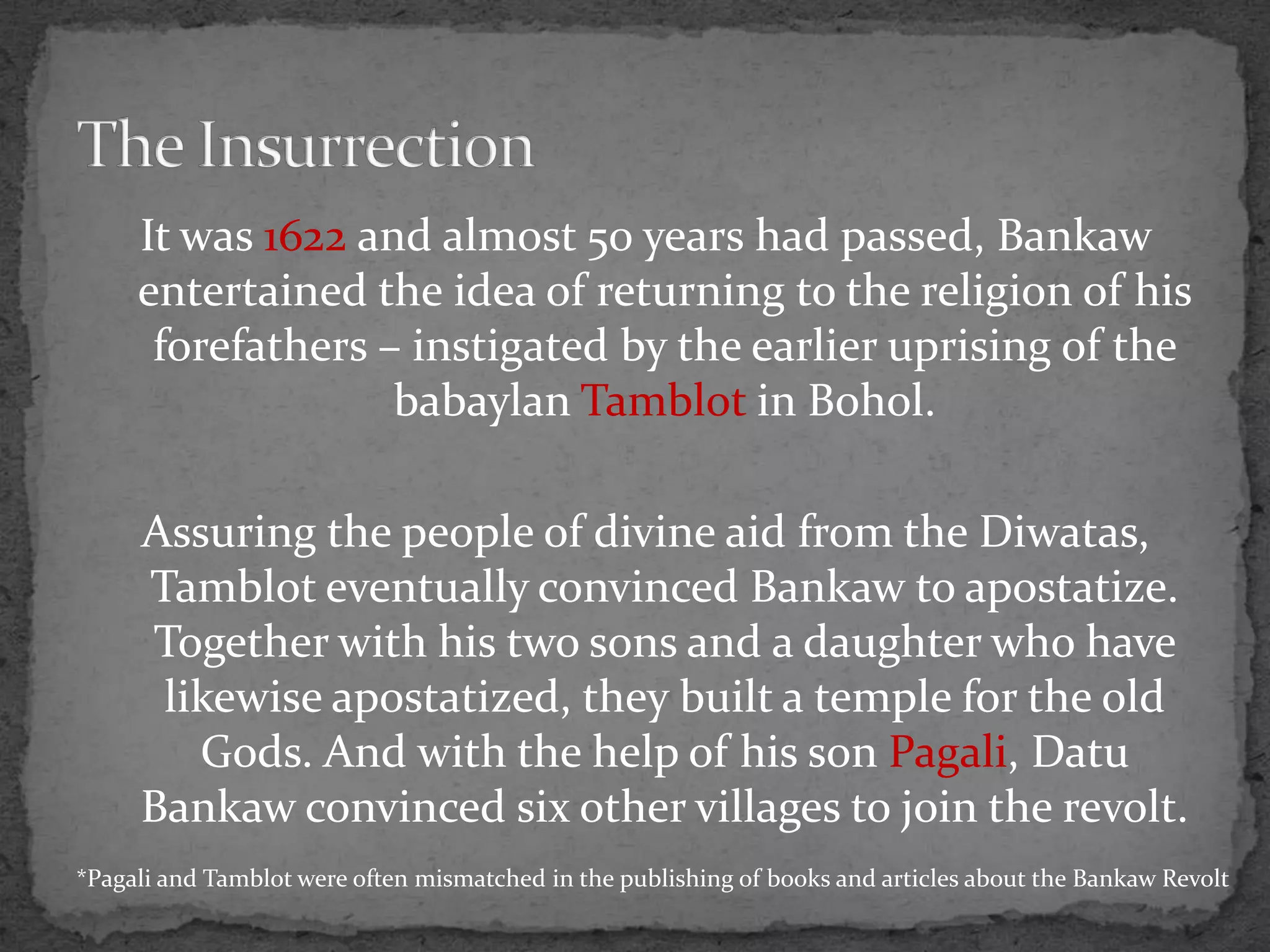 The Insurrection

It was 1622 and almost 50 years had passed, Bankaw entertained the idea of returning to the religion of his forefathers – instigated by the earlier uprising of the babaylan Tamblot in Bohol.

Assuring the people of divine aid from the Diwatas, Tamblot eventually convinced Bankaw to apostatize. Together with his two sons and a daughter who have likewise apostatized, they built a temple for the old Gods. And with the help of his son Pagali, Datu Bankaw convinced six other villages to join the revolt.

*Pagali and Tamblot were often mismatched in the publishing of books and articles about the Bankaw Revolt